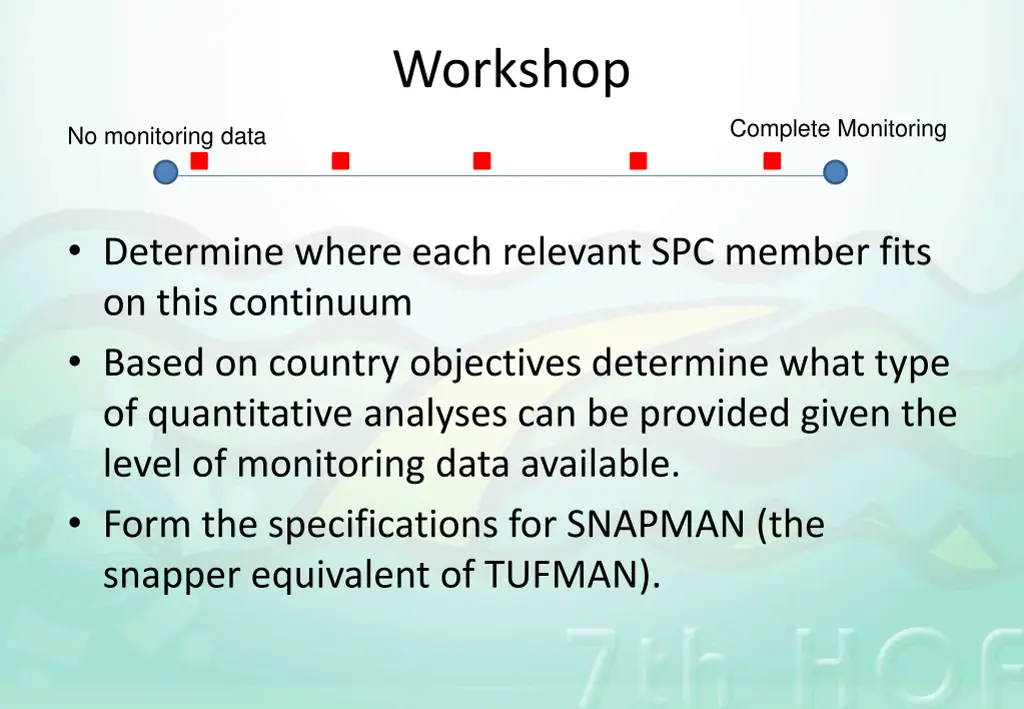 Workshop

No monitoring data

Complete Monitoring

• Determine where each relevant SPC member fits on this continuum
• Based on country objectives determine what type of quantitative analyses can be provided given the level of monitoring data available.
• Form the specifications for SNAPMAN (the snapper equivalent of TUFMAN).

7th HOF